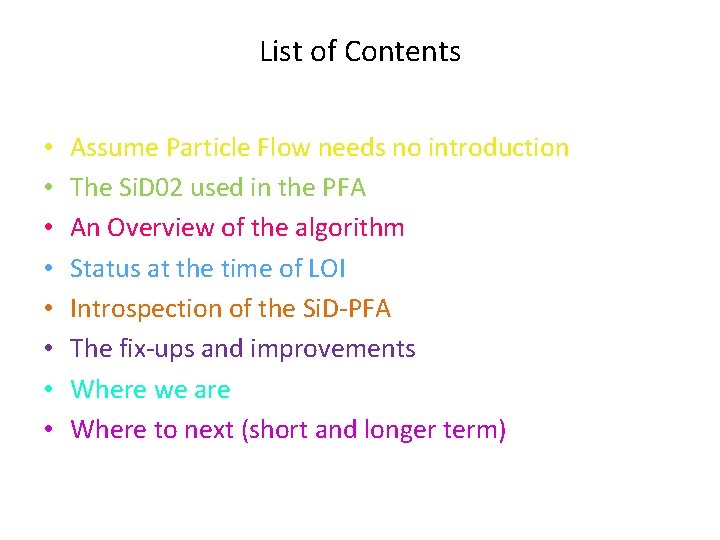 List of Contents

• Assume Particle Flow needs no introduction
• The SiD02 used in the PFA
• An Overview of the algorithm
• Status at the time of LOI
• Introspection of the SiD-PFA
• The fix-ups and improvements
• Where we are
• Where to next (short and longer term)